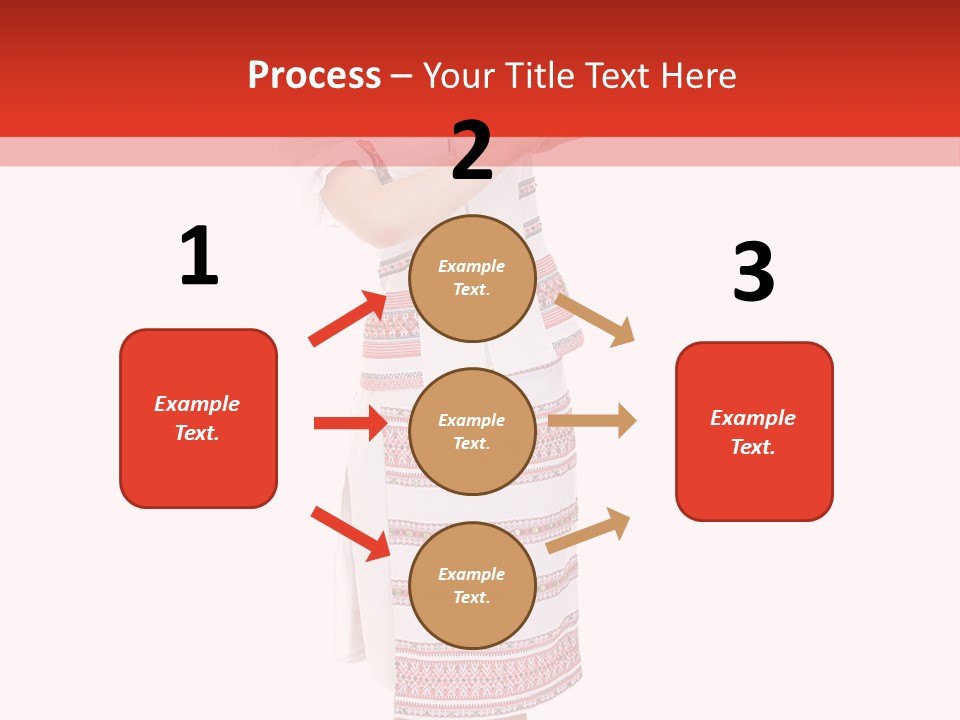 Process – Your Title Text Here

1

Example Text.

2

Example Text.

Example Text.

Example Text.

3

Example Text.